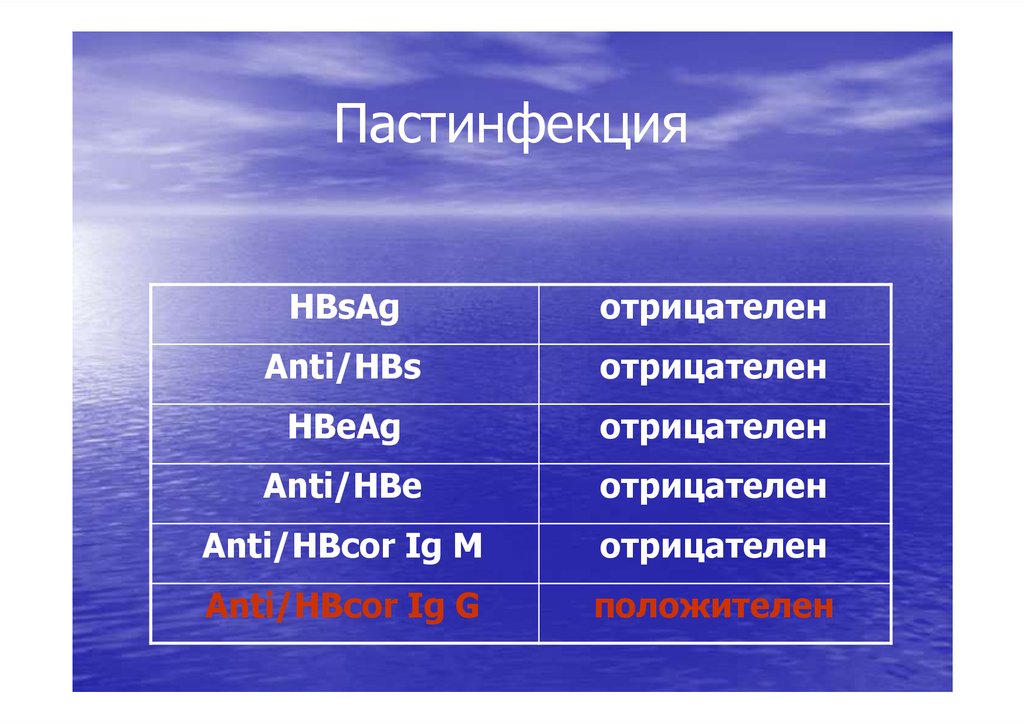 Пастинфекция

| HBsAg | отрицателен |
|---|---|
| Anti/HBs | отрицателен |
| HBeAg | отрицателен |
| Anti/HBe | отрицателен |
| Anti/HBcor Ig M | отрицателен |
| Anti/HBcor Ig G | положителен |